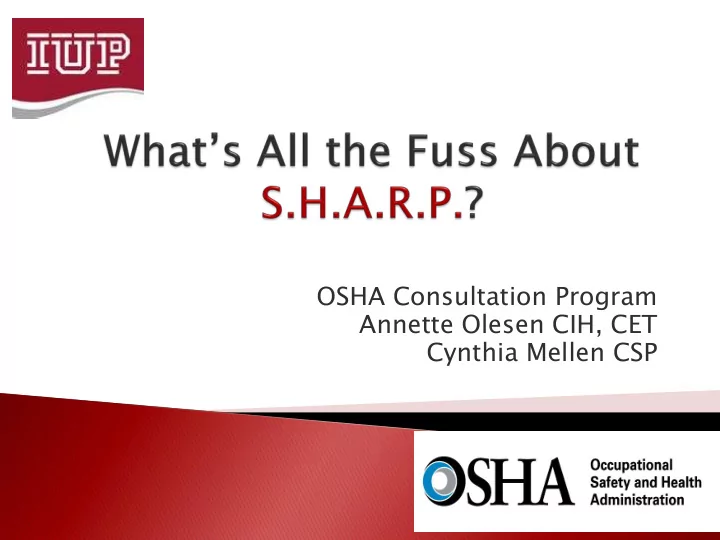 IUP

What's All the Fuss About S.H.A.R.P.?

OSHA Consultation Program
Annette Olesen CIH, CET
Cynthia Mellen CSP

OSHA Occupational Safety and Health Administration